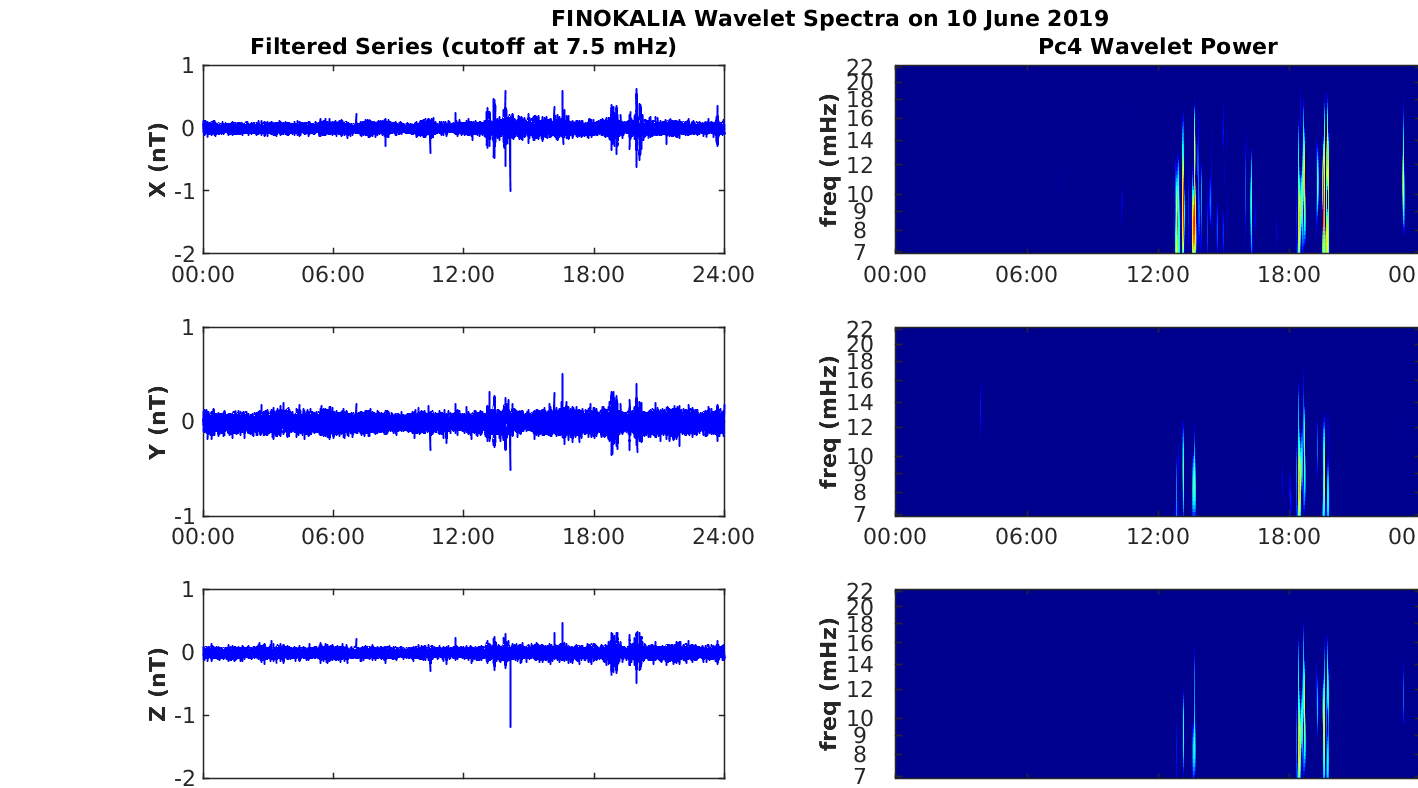 FINOKALIA Wavelet Spectra on 10 June 2019

Filtered Series (cutoff at 7.5 mHz)

X (nT)
1
0
-1
-2
00:00 06:00 12:00 18:00 24:00

Y (nT)
1
0
-1
00:00 06:00 12:00 18:00 24:00

Z (nT)
1
0
-1
-2

Pc4 Wavelet Power

freq (mHz)
22
20
18
16
14
12
10
9
8
7
00:00 06:00 12:00 18:00 00

freq (mHz)
22
20
18
16
14
12
10
9
8
7
00:00 06:00 12:00 18:00 00

freq (mHz)
22
20
18
16
14
12
10
9
8
7